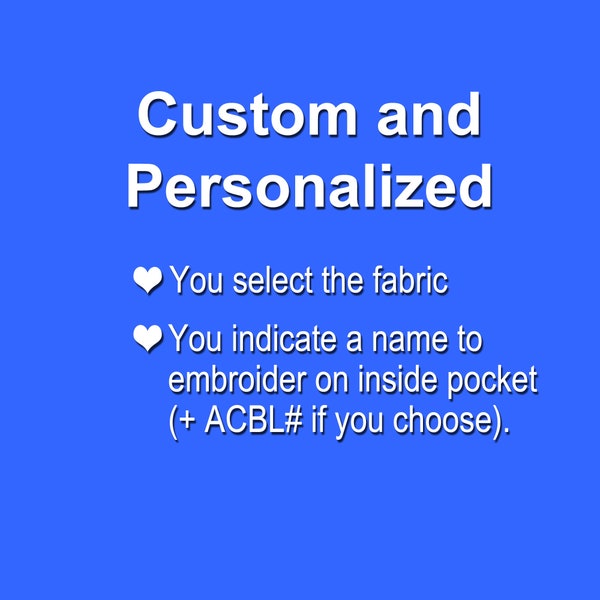 Custom and Personalized

❤ You select the fabric

❤ You indicate a name to embroider on inside pocket (+ ACBL# if you choose).